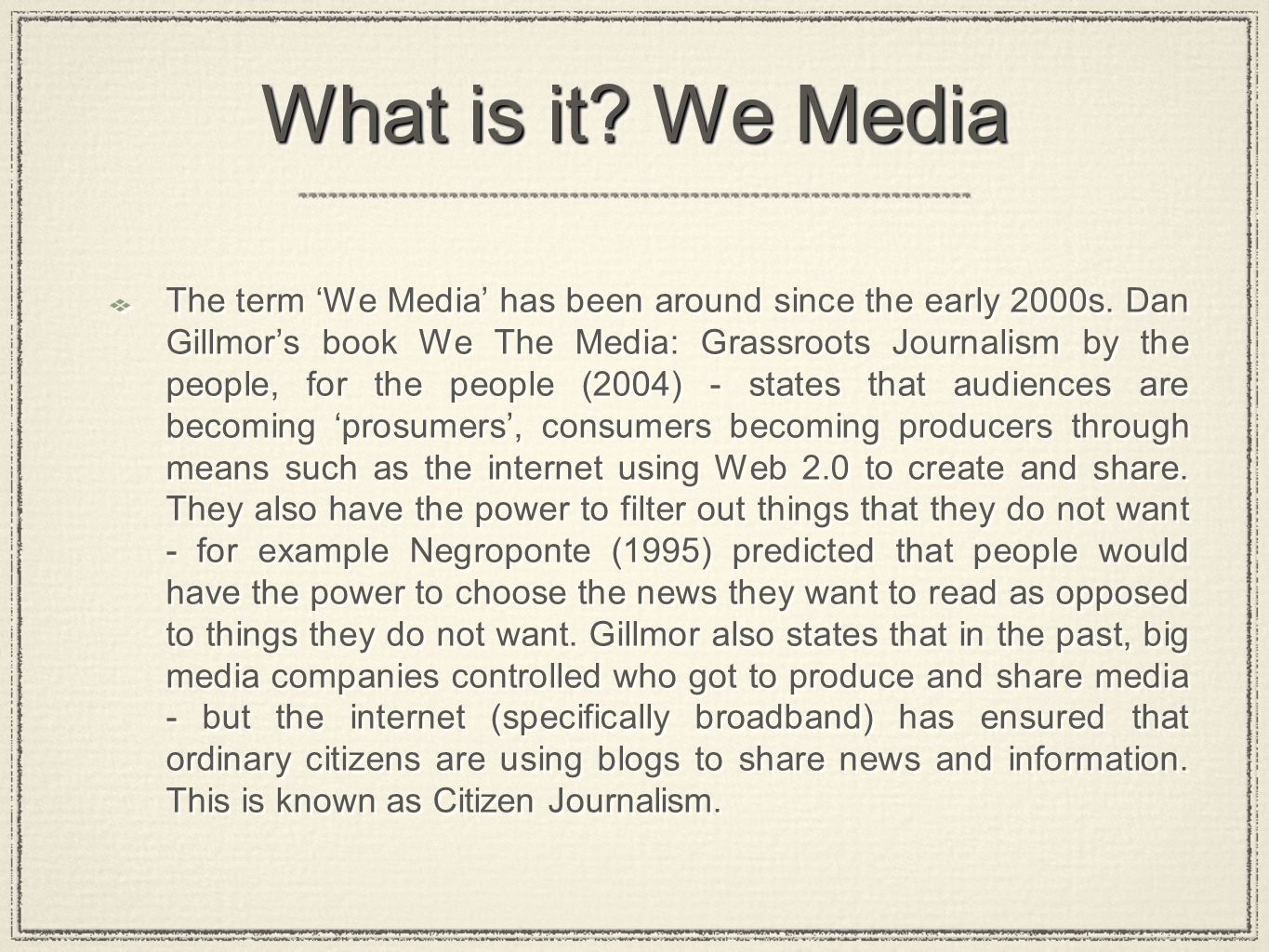 What is it? We Media

The term ‘We Media’ has been around since the early 2000s. Dan Gillmor’s book We The Media: Grassroots Journalism by the people, for the people (2004) - states that audiences are becoming ‘prosumers’, consumers becoming producers through means such as the internet using Web 2.0 to create and share. They also have the power to filter out things that they do not want - for example Negroponte (1995) predicted that people would have the power to choose the news they want to read as opposed to things they do not want. Gillmor also states that in the past, big media companies controlled who got to produce and share media - but the internet (specifically broadband) has ensured that ordinary citizens are using blogs to share news and information. This is known as Citizen Journalism.